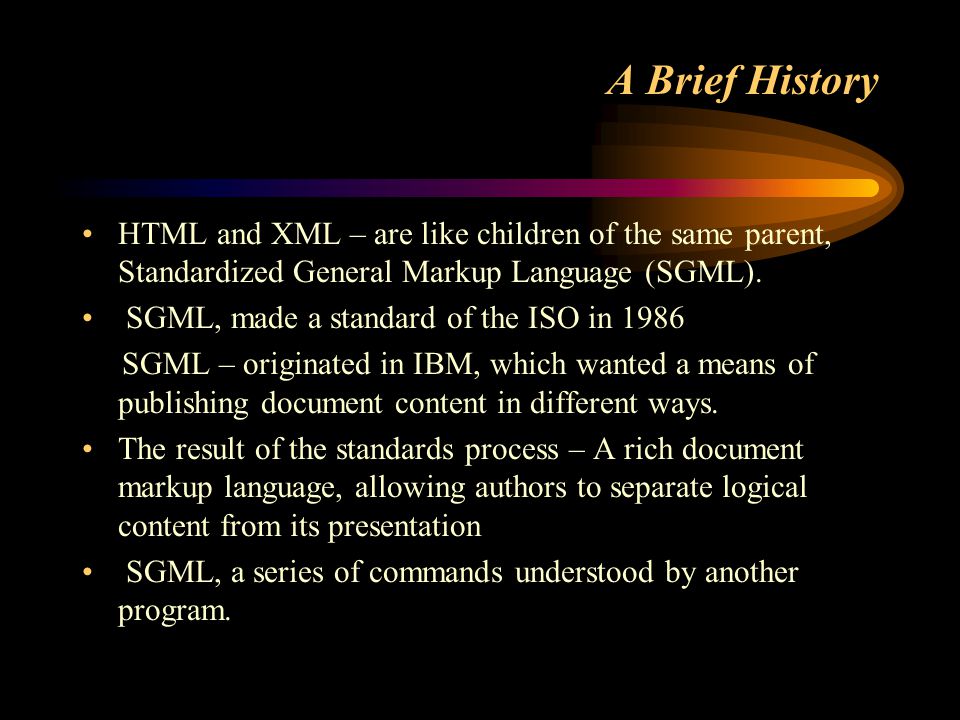 A Brief History

• HTML and XML – are like children of the same parent, Standardized General Markup Language (SGML).

• SGML, made a standard of the ISO in 1986

SGML – originated in IBM, which wanted a means of publishing document content in different ways.

• The result of the standards process – A rich document markup language, allowing authors to separate logical content from its presentation

• SGML, a series of commands understood by another program.